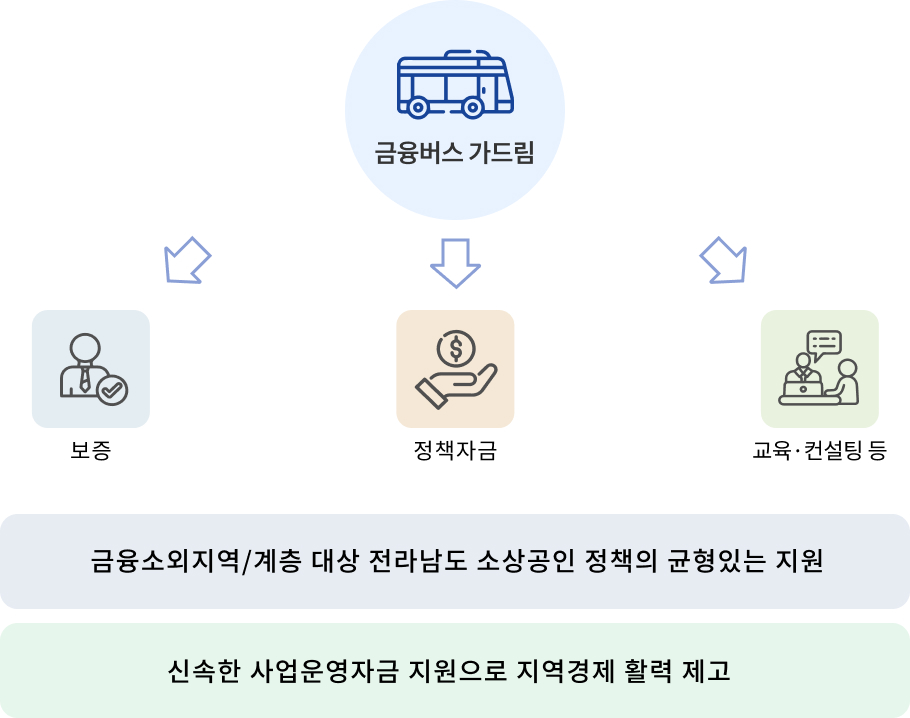 금융버스 가드림

보증

정책자금

교육·컨설팅 등

금융소외지역/계층 대상 전라남도 소상공인 정책의 균형있는 지원

신속한 사업운영자금 지원으로 지역경제 활력 제고